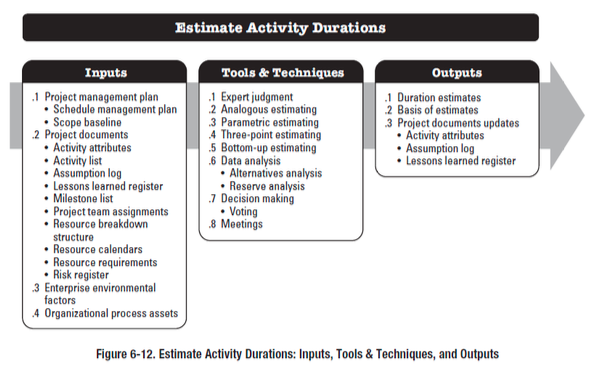 Estimate Activity Durations

Inputs

.1 Project management plan
• Schedule management plan
• Scope baseline
.2 Project documents
• Activity attributes
• Activity list
• Assumption log
• Lessons learned register
• Milestone list
• Project team assignments
• Resource breakdown structure
• Resource calendars
• Resource requirements
• Risk register
.3 Enterprise environmental factors
.4 Organizational process assets

Tools & Techniques

.1 Expert judgment
.2 Analogous estimating
.3 Parametric estimating
.4 Three-point estimating
.5 Bottom-up estimating
.6 Data analysis
• Alternatives analysis
• Reserve analysis
.7 Decision making
• Voting
.8 Meetings

Outputs

.1 Duration estimates
.2 Basis of estimates
.3 Project documents updates
• Activity attributes
• Assumption log
• Lessons learned register

Figure 6-12. Estimate Activity Durations: Inputs, Tools & Techniques, and Outputs